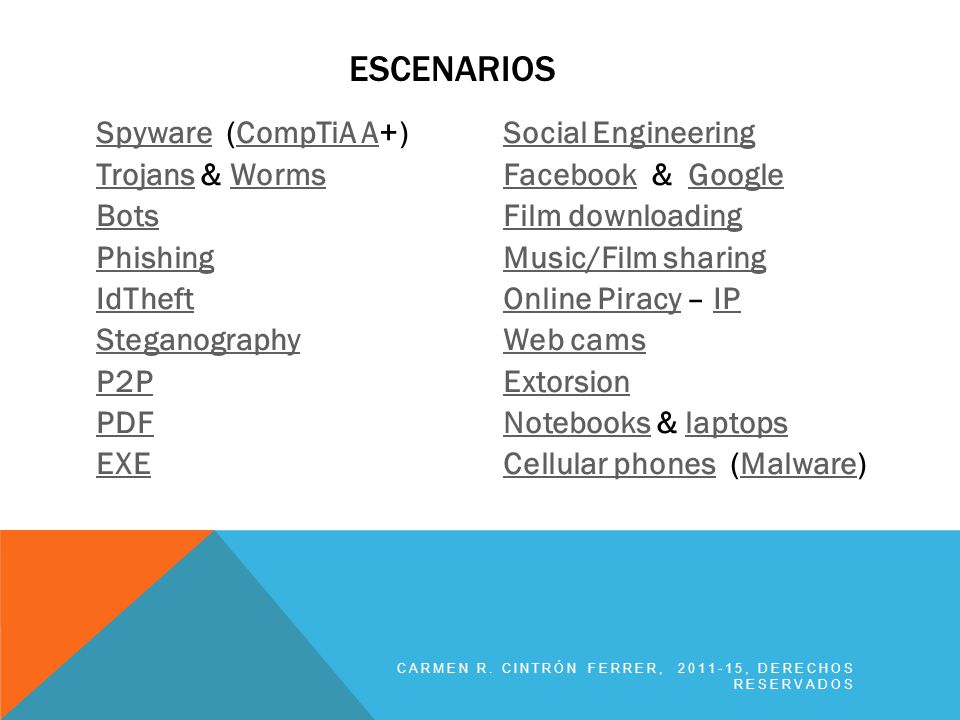 ESCENARIOS

Spyware (CompTiA A+)
Trojans & Worms
Bots
Phishing
IdTheft
Steganography
P2P
PDF
EXE

Social Engineering
Facebook & Google
Film downloading
Music/Film sharing
Online Piracy – IP
Web cams
Extorsion
Notebooks & laptops
Cellular phones (Malware)

CARMEN R. CINTRÓN FERRER, 2011-15, DERECHOS RESERVADOS